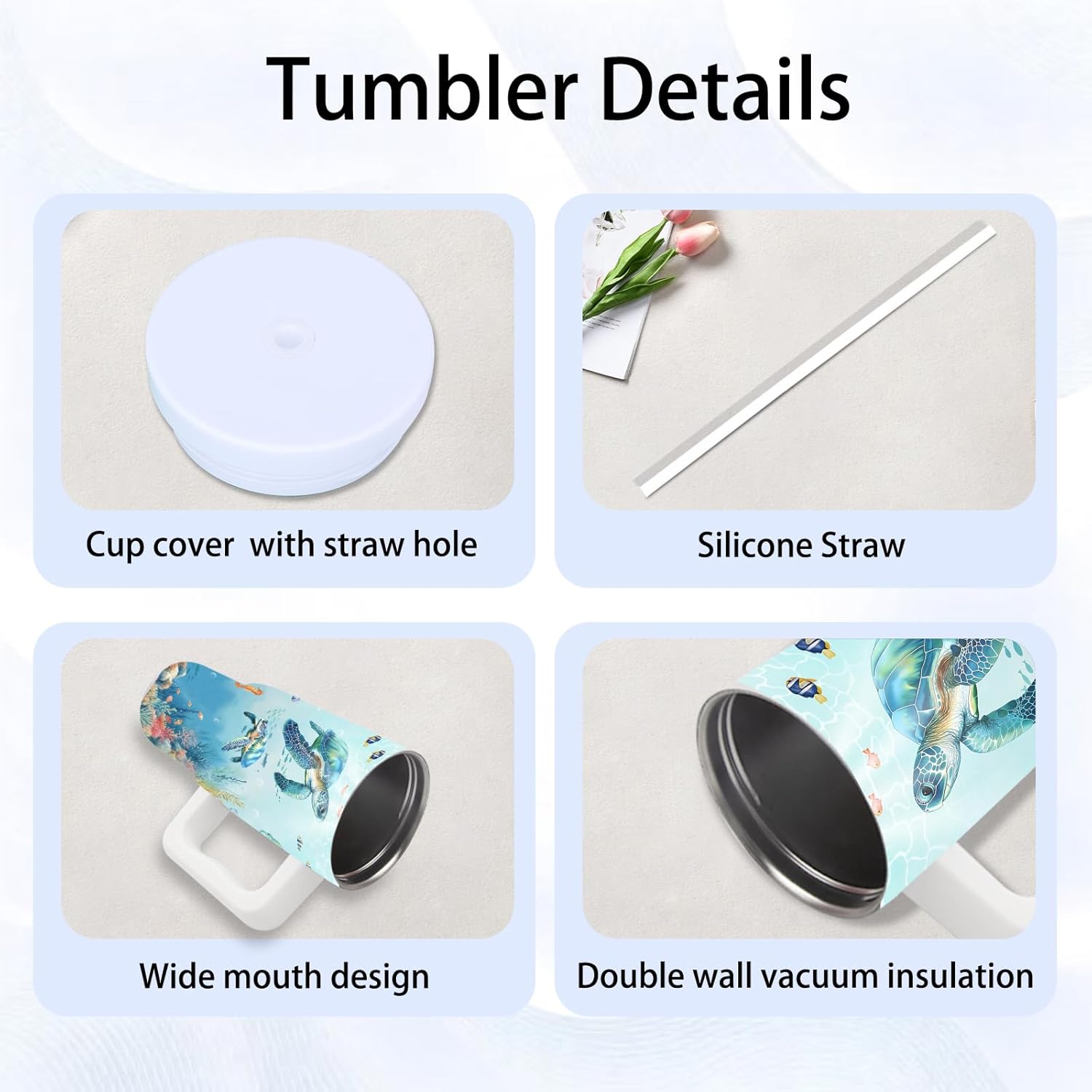 Tumbler Details

Cup cover  with straw hole

Silicone Straw

Wide mouth design

Double wall vacuum insulation